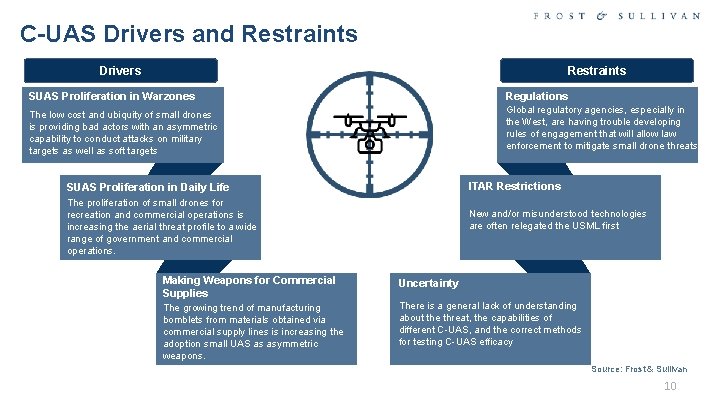 FROST & SULLIVAN

C-UAS Drivers and Restraints

Drivers

SUAS Proliferation in Warzones

The low cost and ubiquity of small drones is providing bad actors with an asymmetric capability to conduct attacks on military targets as well as soft targets

SUAS Proliferation in Daily Life

The proliferation of small drones for recreation and commercial operations is increasing the aerial threat profile to a wide range of government and commercial operations.

Making Weapons for Commercial Supplies

The growing trend of manufacturing bomblets from materials obtained via commercial supply lines is increasing the adoption small UAS as asymmetric weapons.

Restraints

Regulations

Global regulatory agencies, especially in the West, are having trouble developing rules of engagement that will allow law enforcement to mitigate small drone threats

ITAR Restrictions

New and/or misunderstood technologies are often relegated the USML first

Uncertainty

There is a general lack of understanding about the threat, the capabilities of different C-UAS, and the correct methods for testing C-UAS efficacy

Source: Frost & Sullivan

10